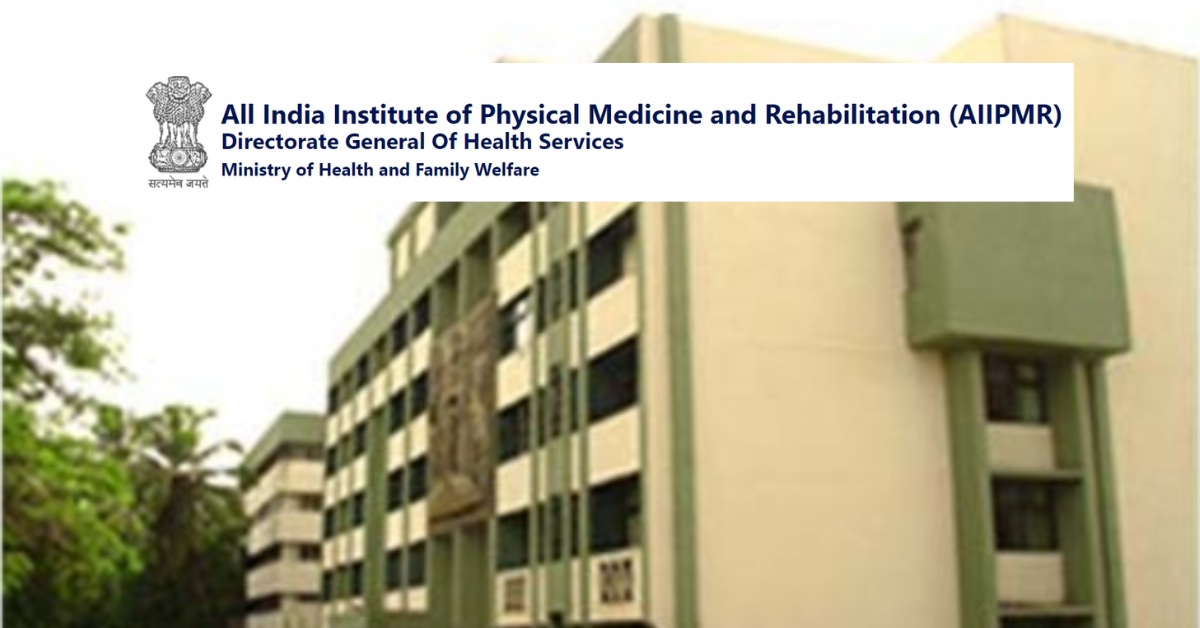 सत्यमेव जयते

All India Institute of Physical Medicine and Rehabilitation (AIIPMR)
Directorate General Of Health Services
Ministry of Health and Family Welfare